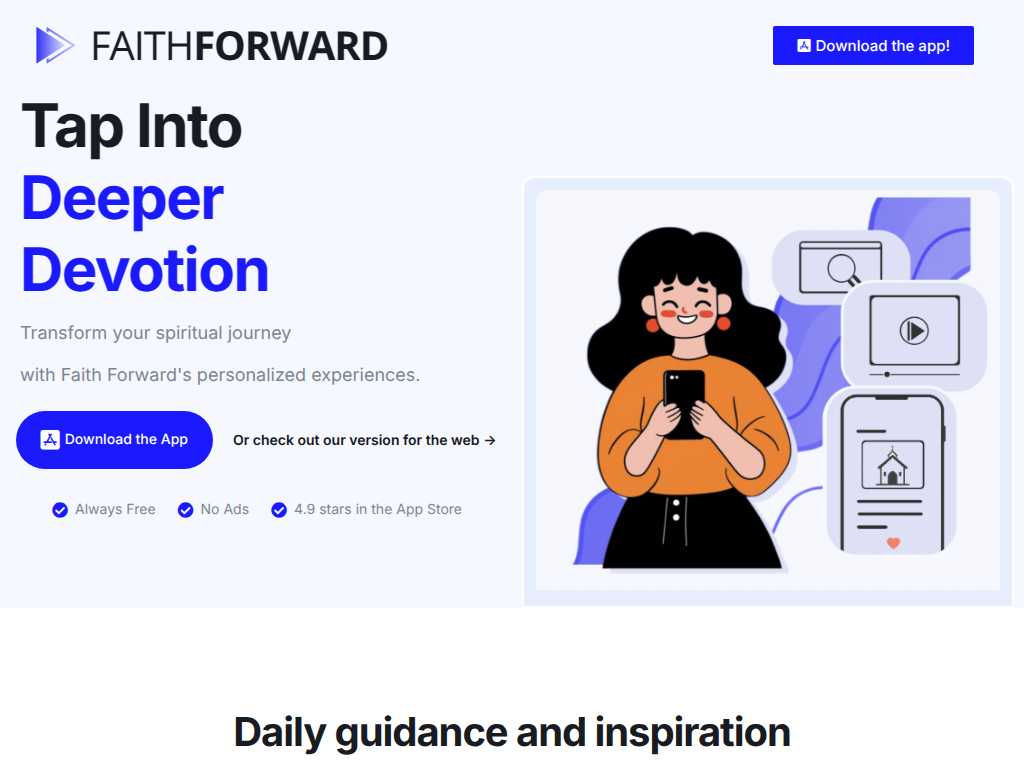 FAITHFORWARD

Download the app!

Tap Into
Deeper
Devotion

Transform your spiritual journey

with Faith Forward's personalized experiences.

Download the App

Or check out our version for the web →

Always Free
No Ads
4.9 stars in the App Store

Daily guidance and inspiration